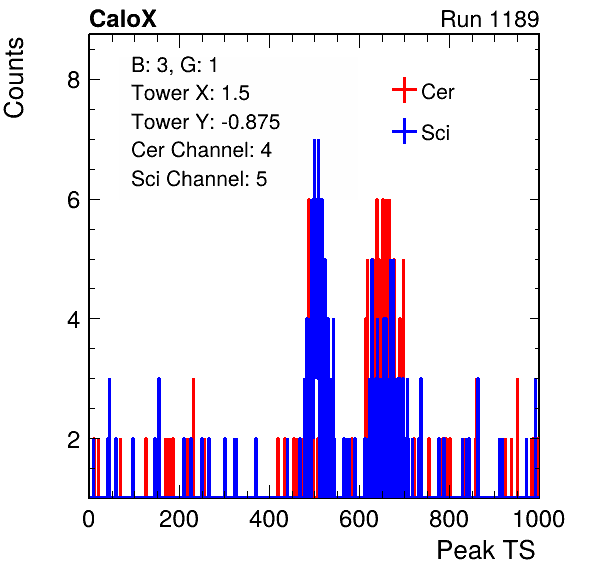 CaloX

Run 1189

Counts

B: 3, G: 1
Tower X: 1.5
Tower Y: -0.875
Cer Channel: 4
Sci Channel: 5

Cer
Sci

8
6
4
2

0
200
400
600
800
1000

Peak TS